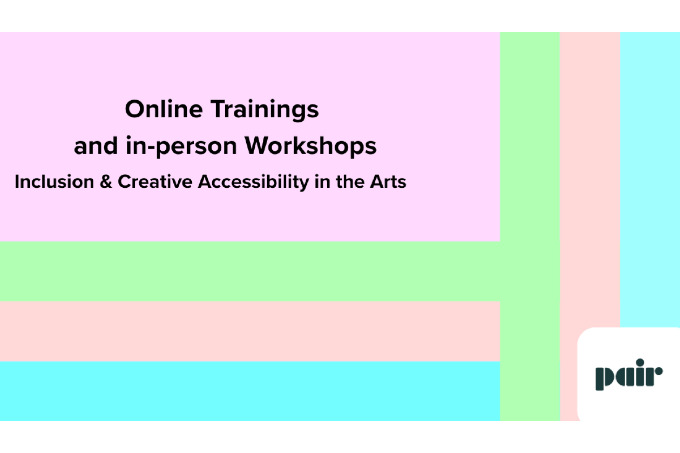 Online Trainings
and in-person Workshops
Inclusion & Creative Accessibility in the Arts

pair